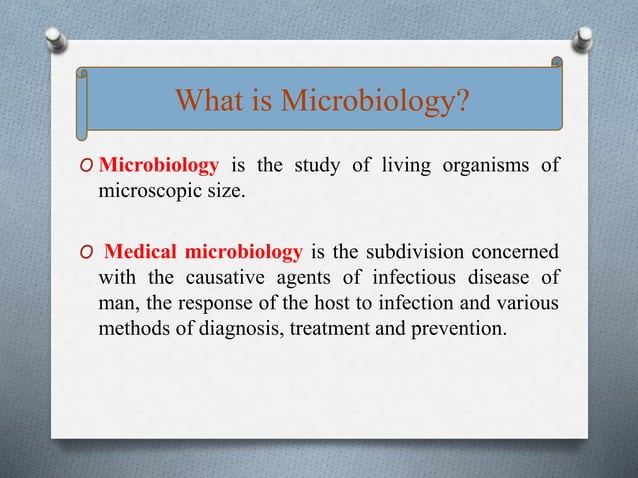 What is Microbiology?

O Microbiology is the study of living organisms of microscopic size.

O Medical microbiology is the subdivision concerned with the causative agents of infectious disease of man, the response of the host to infection and various methods of diagnosis, treatment and prevention.